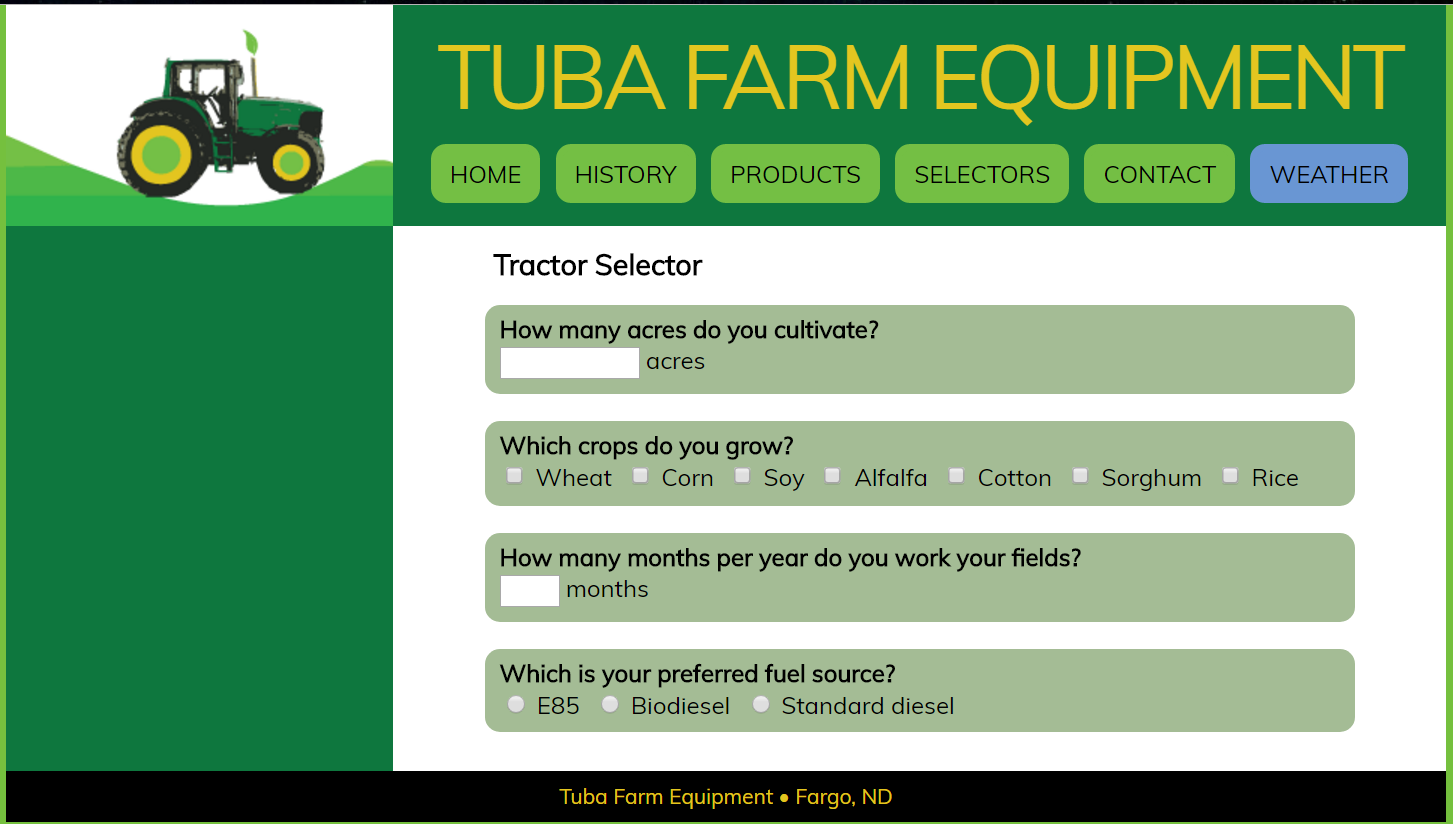 TUBA FARM EQUIPMENT

HOME HISTORY PRODUCTS SELECTORS CONTACT WEATHER

Tractor Selector

How many acres do you cultivate?
acres

Which crops do you grow?
Wheat Corn Soy Alfalfa Cotton Sorghum Rice

How many months per year do you work your fields?
months

Which is your preferred fuel source?
E85 Biodiesel Standard diesel

Tuba Farm Equipment • Fargo, ND